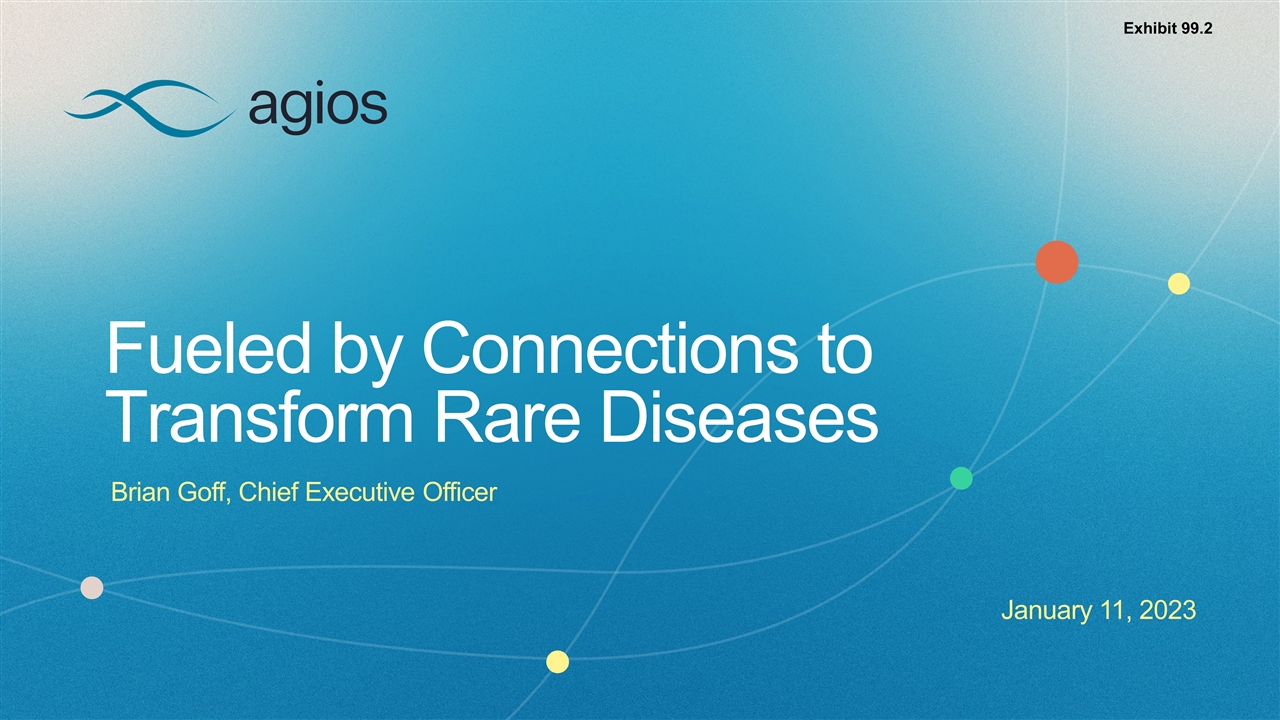 Exhibit 99.2

agios

Fueled by Connections to Transform Rare Diseases

Brian Goff, Chief Executive Officer

January 11, 2023